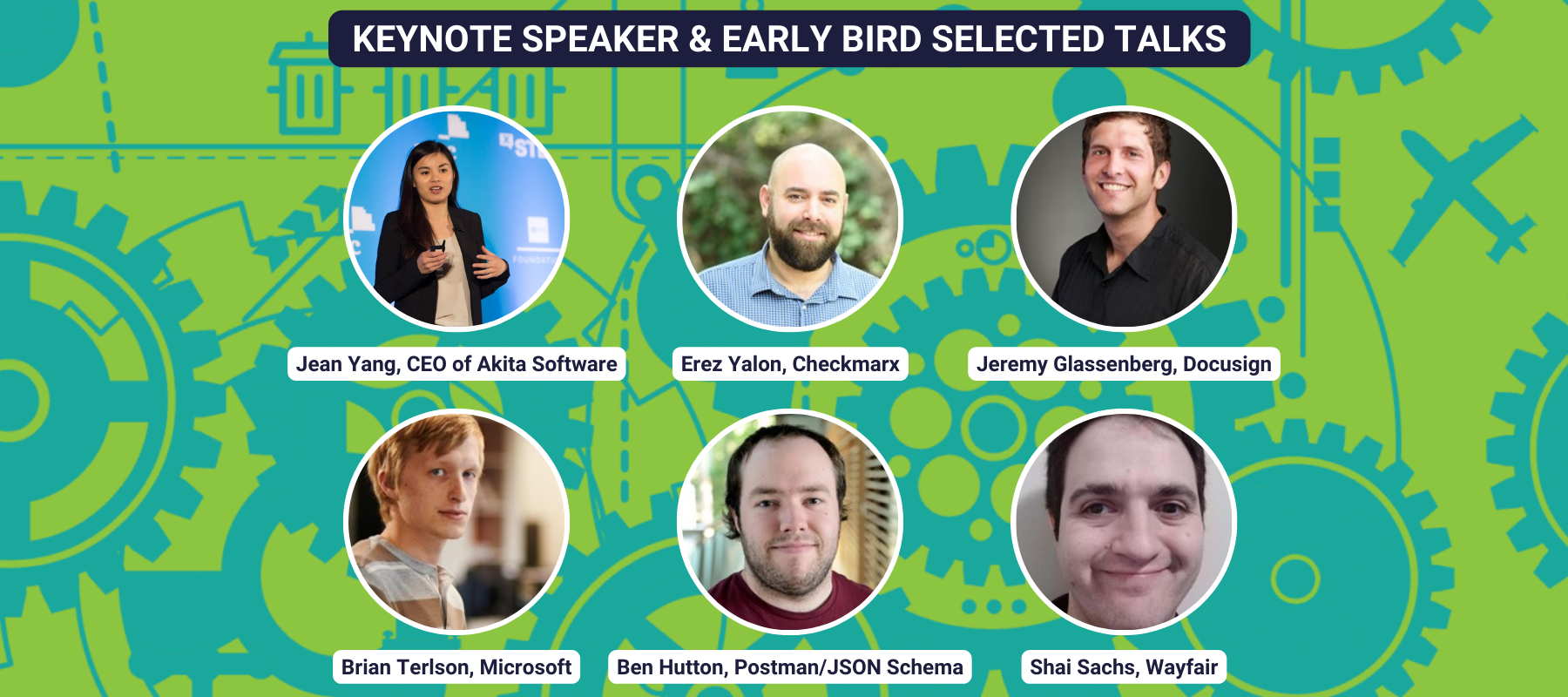 KEYNOTE SPEAKER & EARLY BIRD SELECTED TALKS

Jean Yang, CEO of Akita Software

Erez Yalon, Checkmarx

Jeremy Glassenberg, Docusign

Brian Terlson, Microsoft

Ben Hutton, Postman/JSON Schema

Shai Sachs, Wayfair